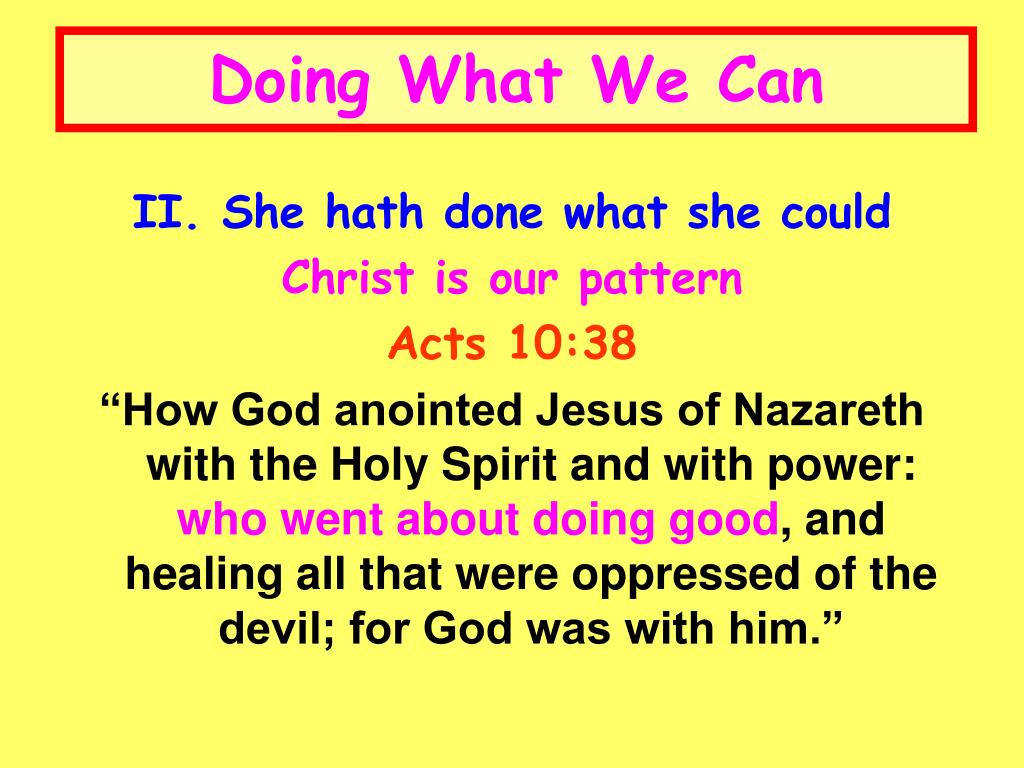 Doing What We Can

II. She hath done what she could

Christ is our pattern

Acts 10:38

“How God anointed Jesus of Nazareth with the Holy Spirit and with power: who went about doing good, and healing all that were oppressed of the devil; for God was with him.”